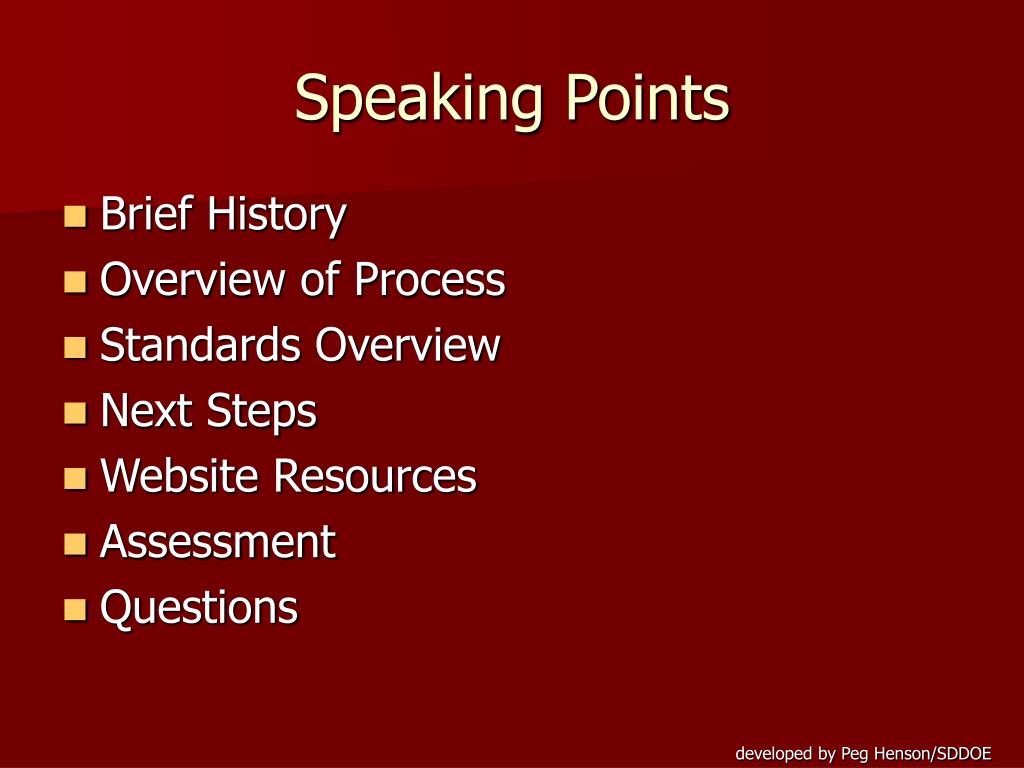 Speaking Points

- Brief History
- Overview of Process
- Standards Overview
- Next Steps
- Website Resources
- Assessment
- Questions

developed by Peg Henson/SDDOE